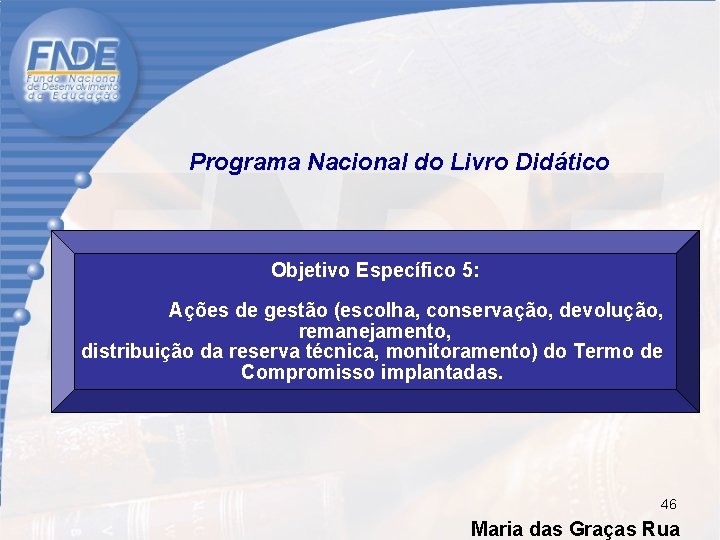 FNDE
Fundo Nacional de Desenvolvimento da Educação

Programa Nacional do Livro Didático

Objetivo Específico 5:

Ações de gestão (escolha, conservação, devolução, remanejamento,
distribuição da reserva técnica, monitoramento) do Termo de Compromisso implantadas.

46

Maria das Graças Rua